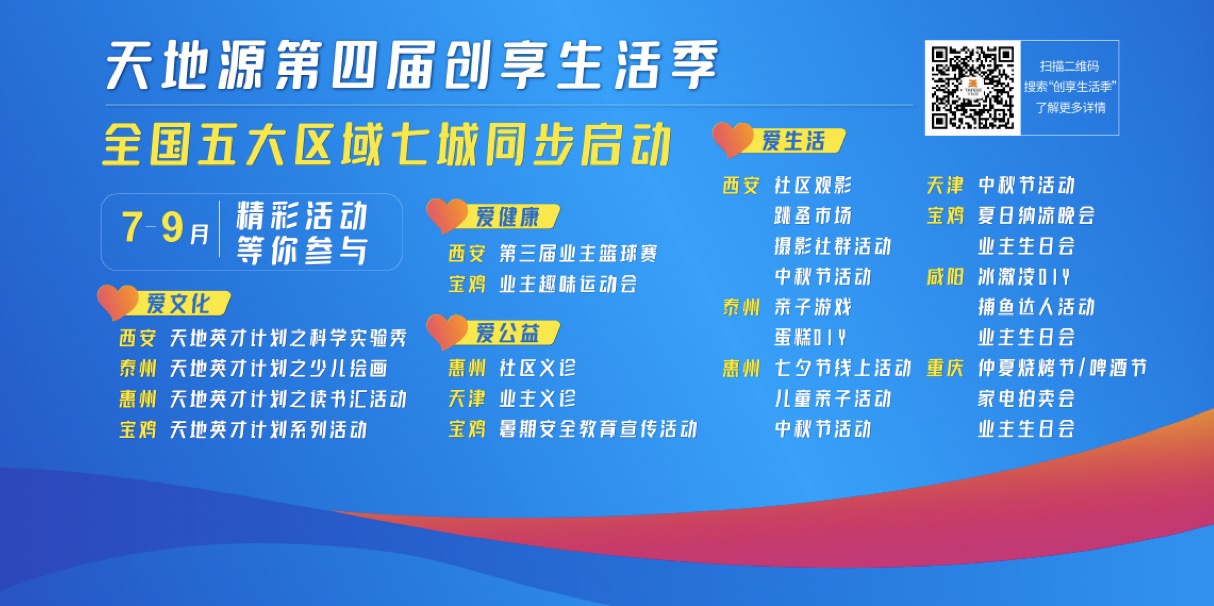 天地源第四届创享生活季

全国五大区域七城同步启动

扫描二维码
搜索"创享生活季"
了解更多详情

7-9月 精彩活动 等你参与

爱文化
西安 天地英才计划之科学实验秀
泰州 天地英才计划之少儿绘画
惠州 天地英才计划之读书汇活动
宝鸡 天地英才计划系列活动

爱健康
西安 第三届业主篮球赛
宝鸡 业主趣味运动会

爱公益
惠州 社区义诊
天津 业主义诊
宝鸡 暑期安全教育宣传活动

爱生活
西安 社区观影
跳蚤市场
摄影社群活动
中秋节活动
泰州 亲子游戏
蛋糕DIY
惠州 七夕节线上活动
儿童亲子活动
中秋节活动

天津 中秋节活动
宝鸡 夏日纳凉晚会
业主生日会
咸阳 冰激凌DIY
捕鱼达人活动
业主生日会
重庆 仲夏烧烤节/啤酒节
家电拍卖会
业主生日会